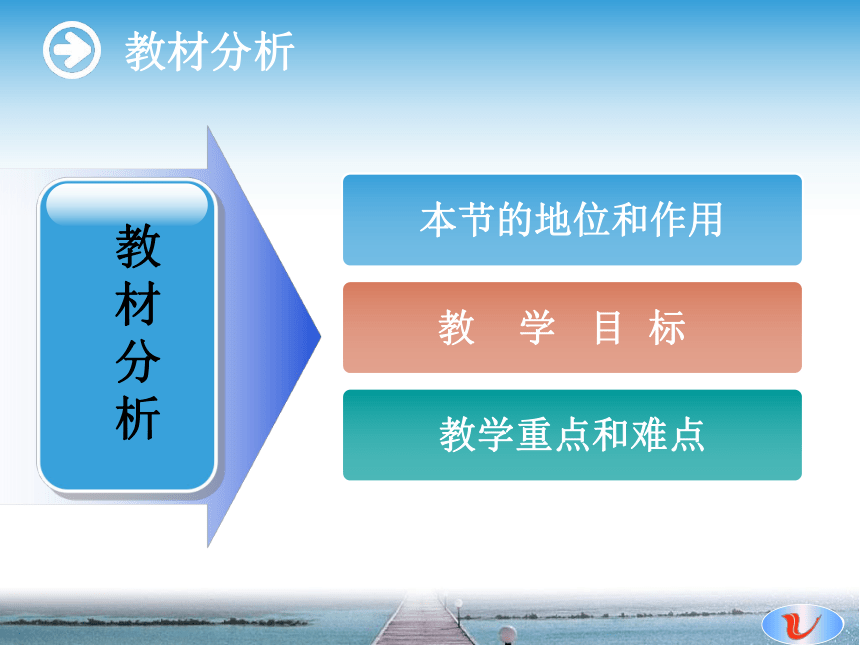 教材分析

教材分析

本节的地位和作用

教 学 目 标

教学重点和难点